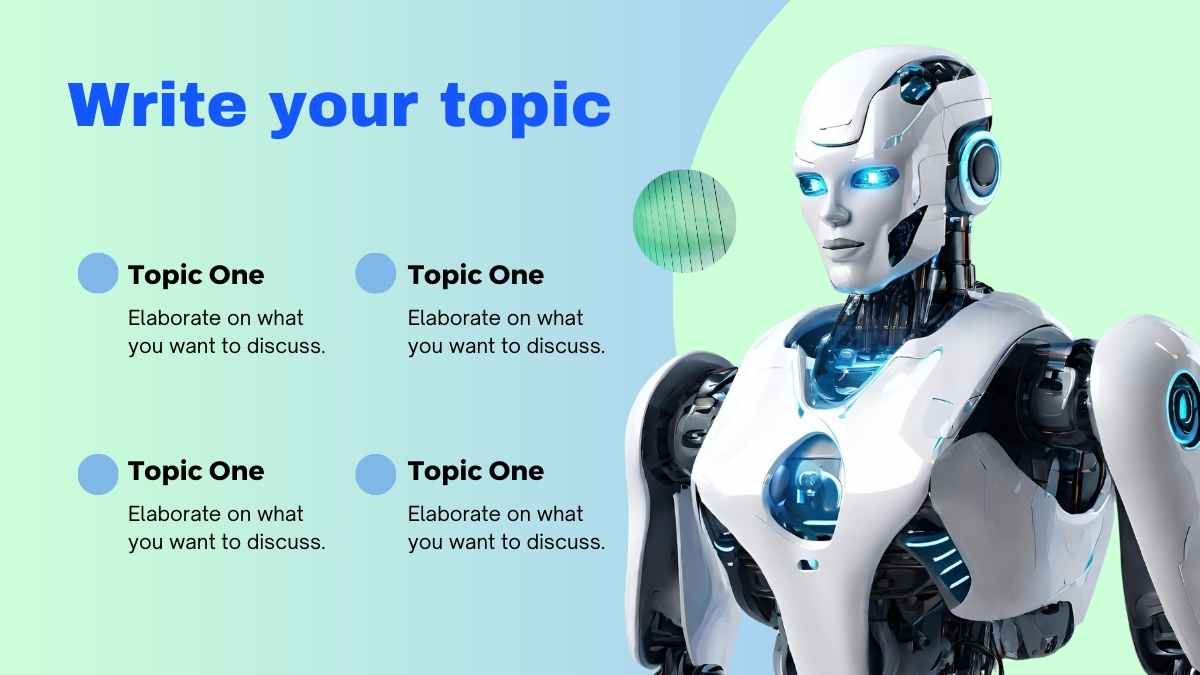 Write your topic

Topic One

Elaborate on what you want to discuss.

Topic One

Elaborate on what you want to discuss.

Topic One

Elaborate on what you want to discuss.

Topic One

Elaborate on what you want to discuss.